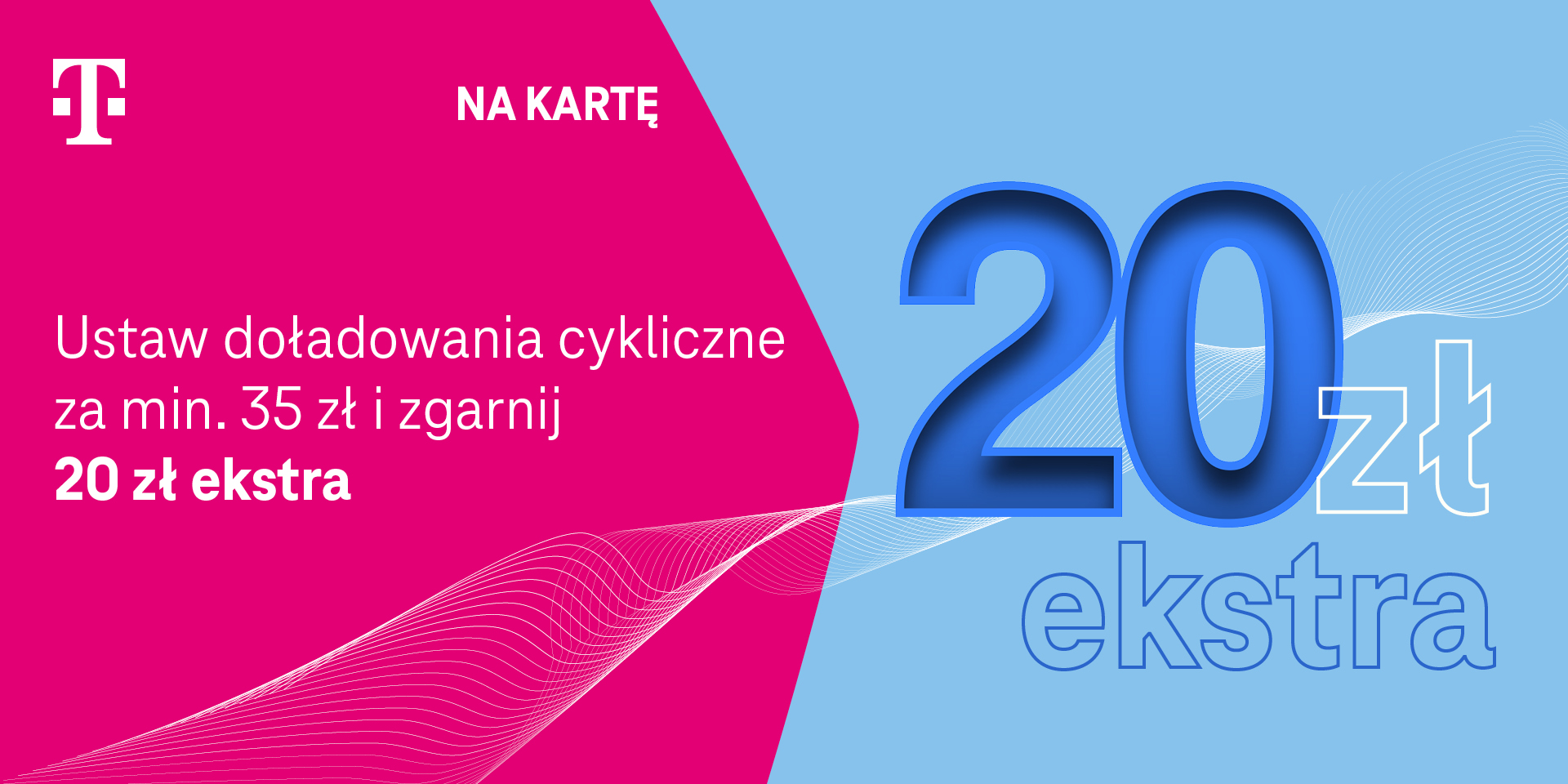 T

NA KARTĘ

Ustaw doładowania cykliczne za min. 35 zł i zgarnij
20 zł ekstra

20zł
ekstra